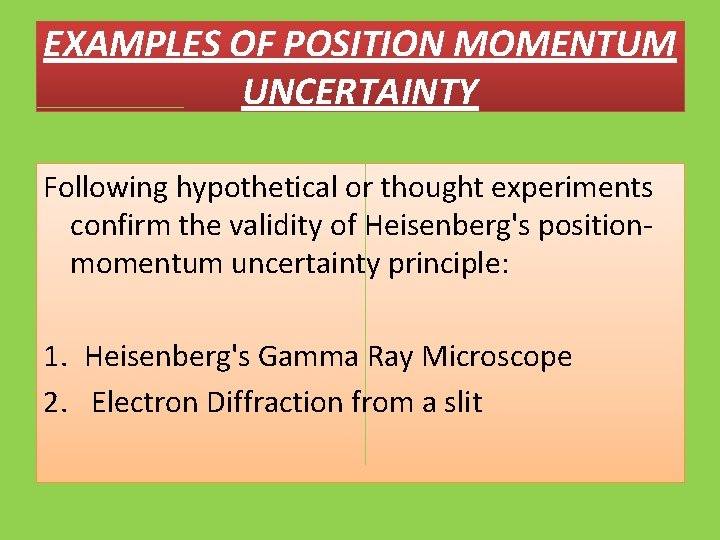 EXAMPLES OF POSITION MOMENTUM UNCERTAINTY

Following hypothetical or thought experiments confirm the validity of Heisenberg's position-momentum uncertainty principle:

1. Heisenberg's Gamma Ray Microscope
2. Electron Diffraction from a slit